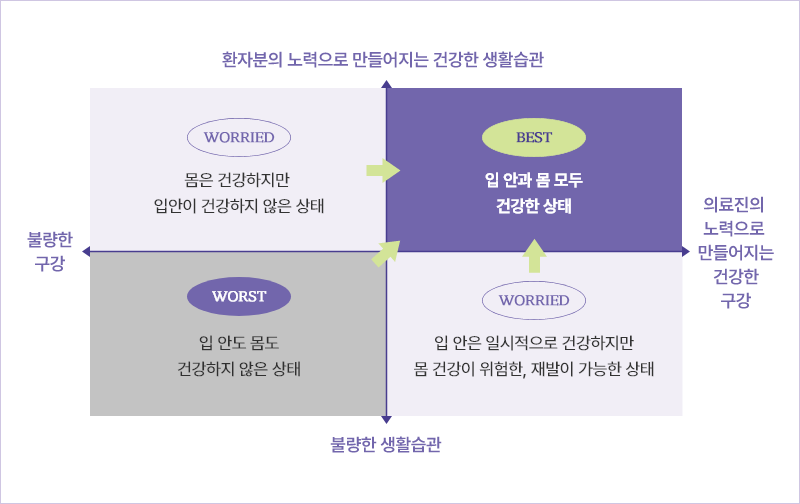 환자분의 노력으로 만들어지는 건강한 생활습관

WORRIED

몸은 건강하지만
입안이 건강하지 않은 상태

BEST

입 안과 몸 모두
건강한 상태

불량한
구강

의료진의
노력으로
만들어지는
건강한
구강

WORST

입 안도 몸도
건강하지 않은 상태

WORRIED

입 안은 일시적으로 건강하지만
몸 건강이 위험한, 재발이 가능한 상태

불량한 생활습관